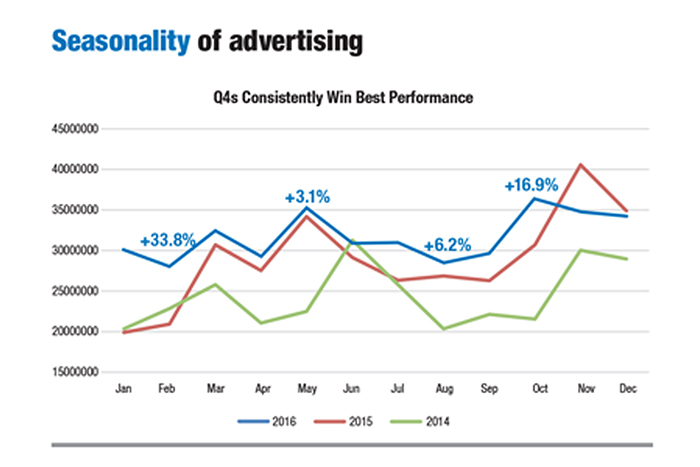 Seasonality of advertising

Q4s Consistently Win Best Performance

45000000
40000000
35000000
30000000
25000000
20000000
15000000

+33.8%
+3.1%
+6.2%
+16.9%

Jan Feb Mar Apr May Jun Jul Aug Sep Oct Nov Dec

2016 2015 2014